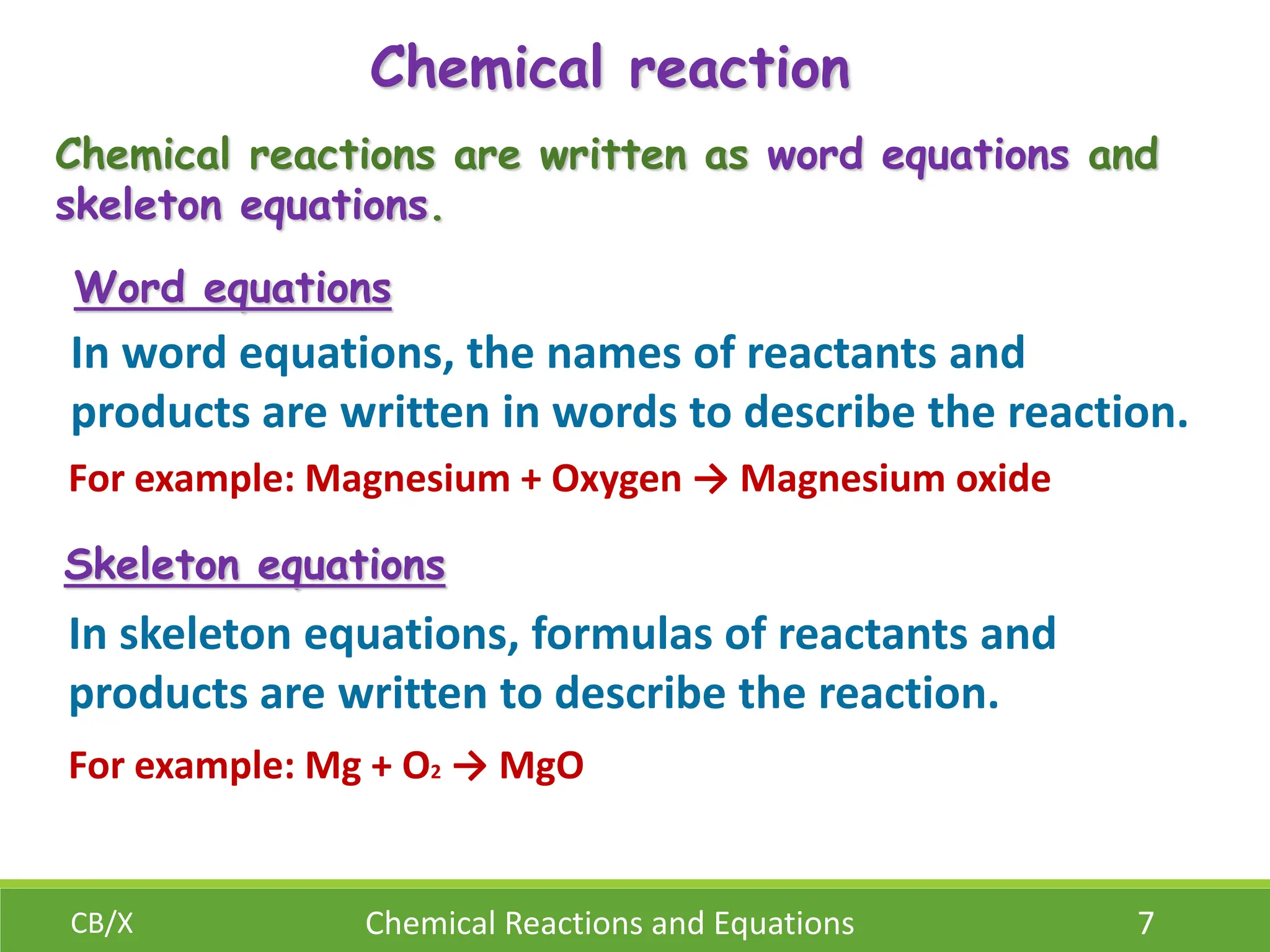 Chemical reaction

Chemical reactions are written as word equations and skeleton equations.

Word equations

In word equations, the names of reactants and products are written in words to describe the reaction.

For example: Magnesium + Oxygen → Magnesium oxide

Skeleton equations

In skeleton equations, formulas of reactants and products are written to describe the reaction.

For example: $Mg + O_2 \rightarrow MgO$

CB/X

Chemical Reactions and Equations

7